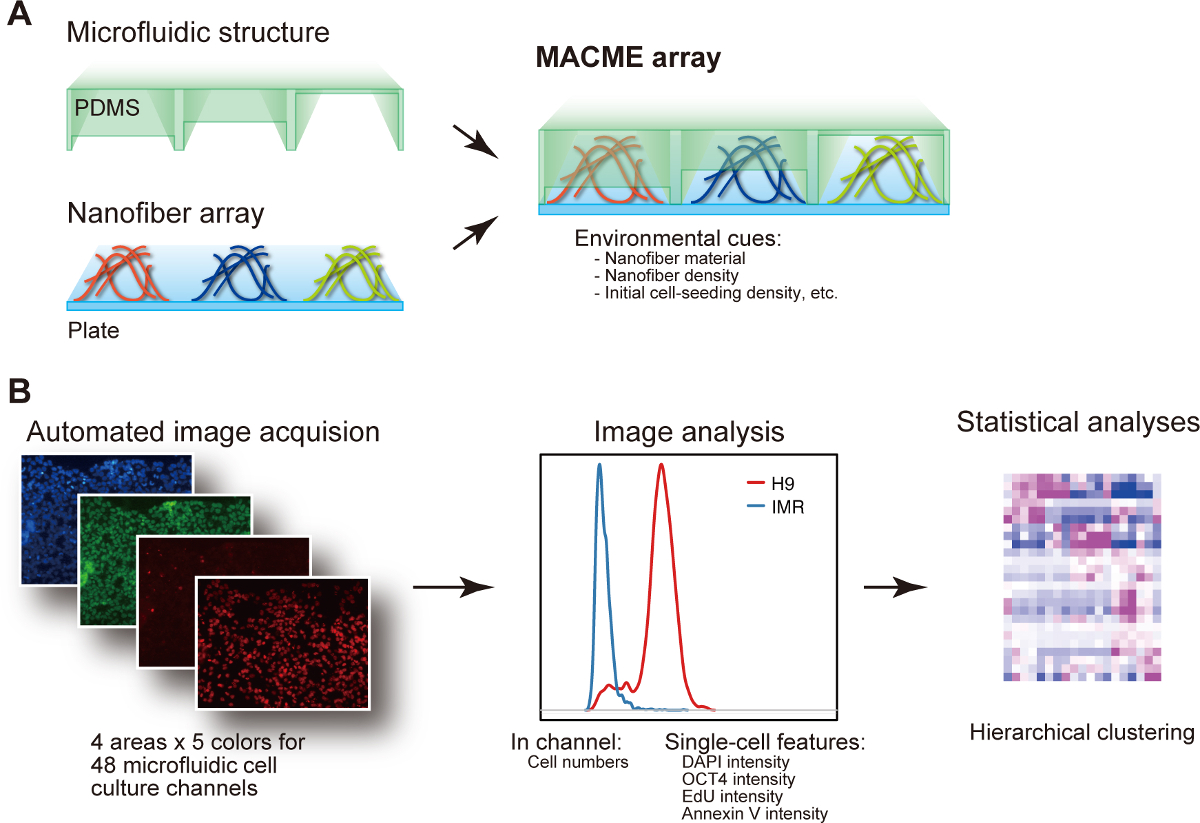 A

Microfluidic structure

PDMS

Nanofiber array

Plate

MACME array

Environmental cues:
- Nanofiber material
- Nanofiber density
- Initial cell-seeding density, etc.

B

Automated image acquision

4 areas x 5 colors for 48 microfluidic cell culture channels

Image analysis

H9
IMR

In channel:
Cell numbers

Single-cell features:
DAPI intensity
OCT4 intensity
EdU intensity
Annexin V intensity

Statistical analyses

Hierarchical clustering